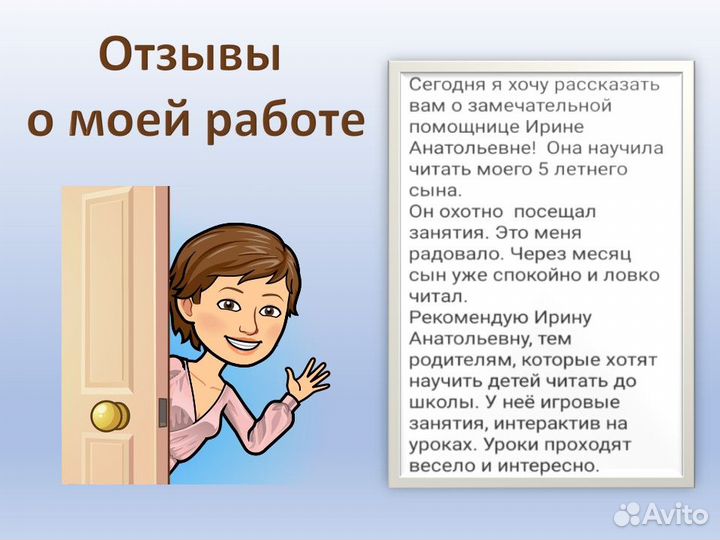 Отзывы о моей работе

Сегодня я хочу рассказать вам о замечательной помощнице Ирине Анатольевне! Она научила читать моего 5 летнего сына.
Он охотно посещал занятия. Это меня радовало. Через месяц сын уже спокойно и ловко читал.
Рекомендую Ирину Анатольевну, тем родителям, которые хотят научить детей читать до школы. У неё игровые занятия, интерактив на уроках. Уроки проходят весело и интересно.

Avito